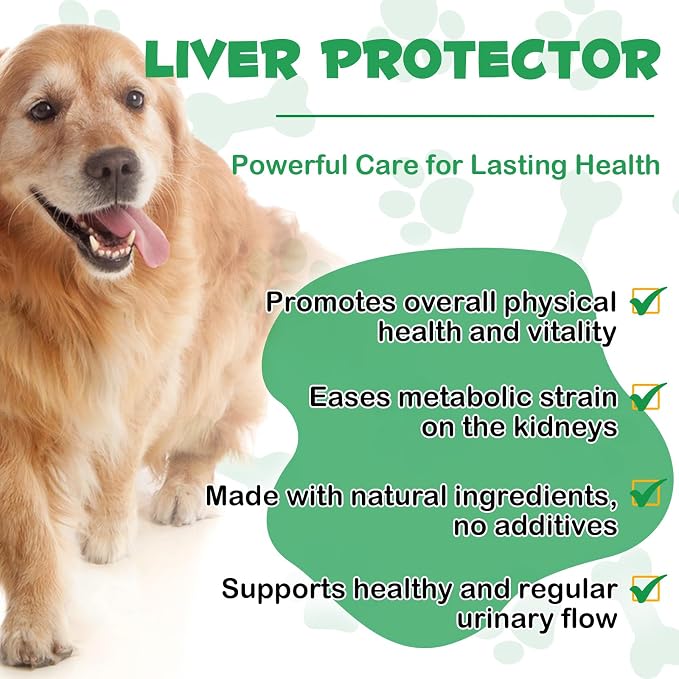 LIVER PROTECTOR

Powerful Care for Lasting Health

Promotes overall physical health and vitality ☑

Eases metabolic strain on the kidneys ☑

Made with natural ingredients, no additives ☑

Supports healthy and regular urinary flow ☑